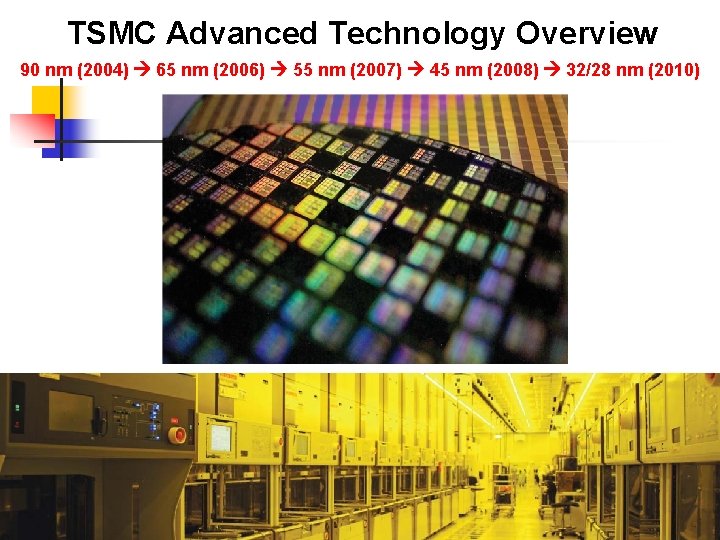 TSMC Advanced Technology Overview

90 nm (2004) → 65 nm (2006) → 55 nm (2007) → 45 nm (2008) → 32/28 nm (2010)